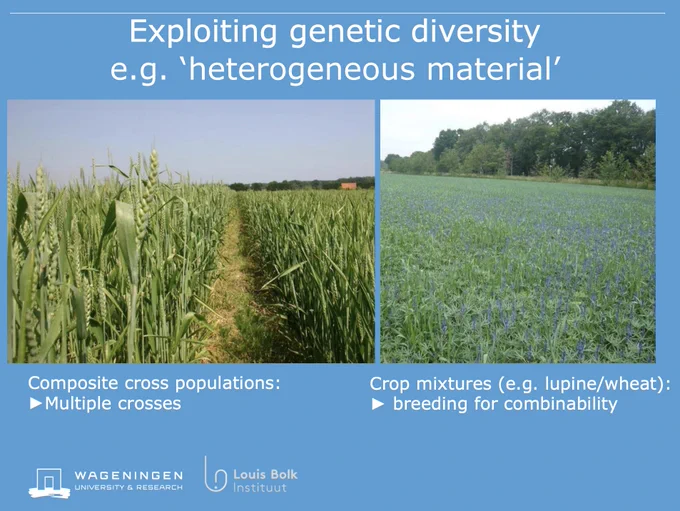 Exploiting genetic diversity
e.g. ‘heterogeneous material’

Composite cross populations:
►Multiple crosses

Crop mixtures (e.g. lupine/wheat):
► breeding for combinability

WAGENINGEN
UNIVERSITY & RESEARCH

Louis Bolk
Instituut